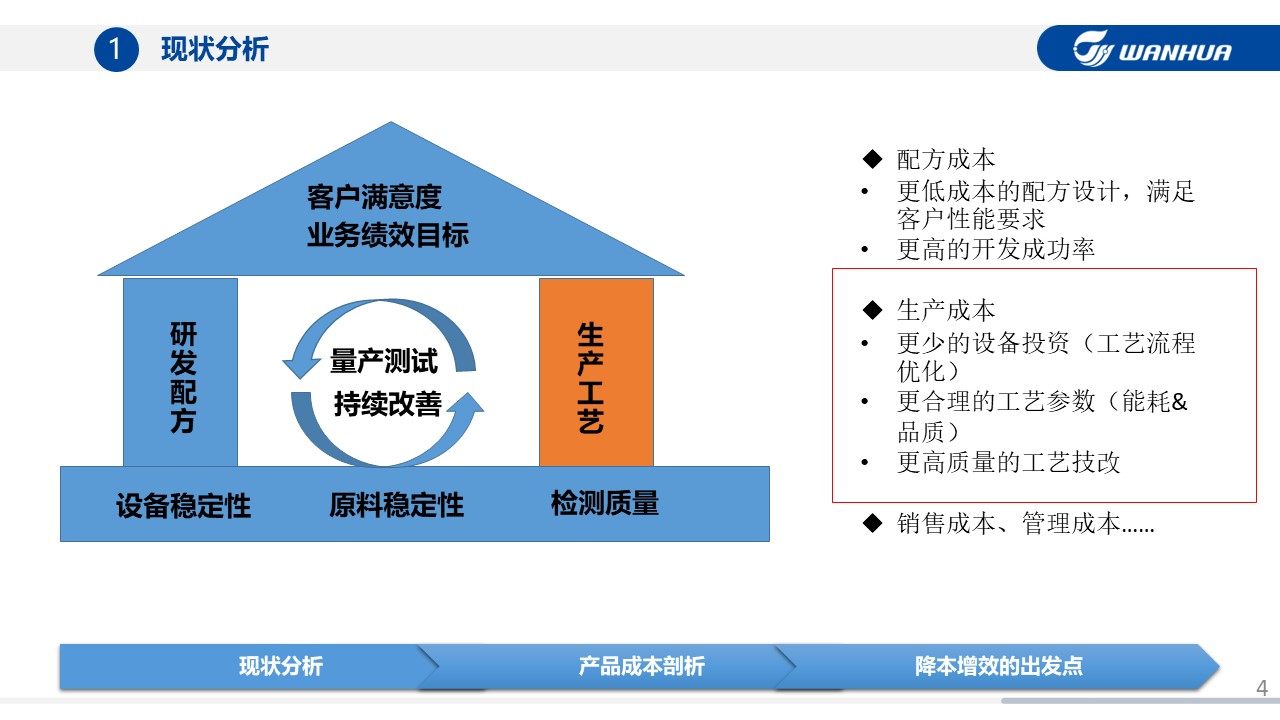 1 现状分析

WANHUA

客户满意度
业务绩效目标

研发配方

量产测试
持续改善

生产工艺

设备稳定性
原料稳定性
检测质量

◆ 配方成本
• 更低成本的配方设计，满足客户性能要求
• 更高的开发成功率

◆ 生产成本
• 更少的设备投资（工艺流程优化）
• 更合理的工艺参数（能耗&品质）
• 更高质量的工艺技改

◆ 销售成本、管理成本……

现状分析
产品成本剖析
降本增效的出发点

4